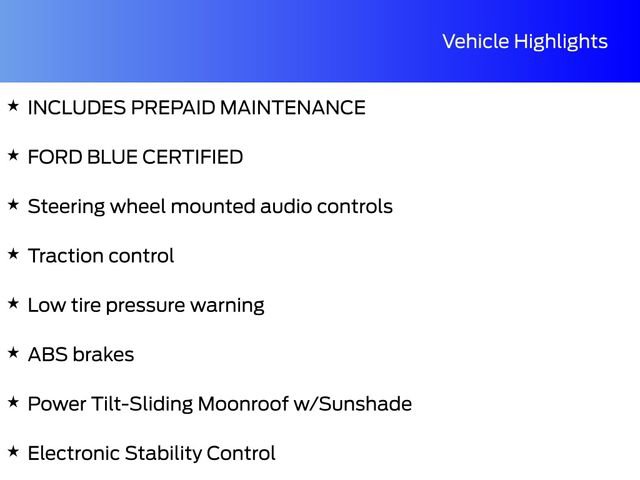 Vehicle Highlights

★ INCLUDES PREPAID MAINTENANCE

★ FORD BLUE CERTIFIED

★ Steering wheel mounted audio controls

★ Traction control

★ Low tire pressure warning

★ ABS brakes

★ Power Tilt-Sliding Moonroof w/Sunshade

★ Electronic Stability Control